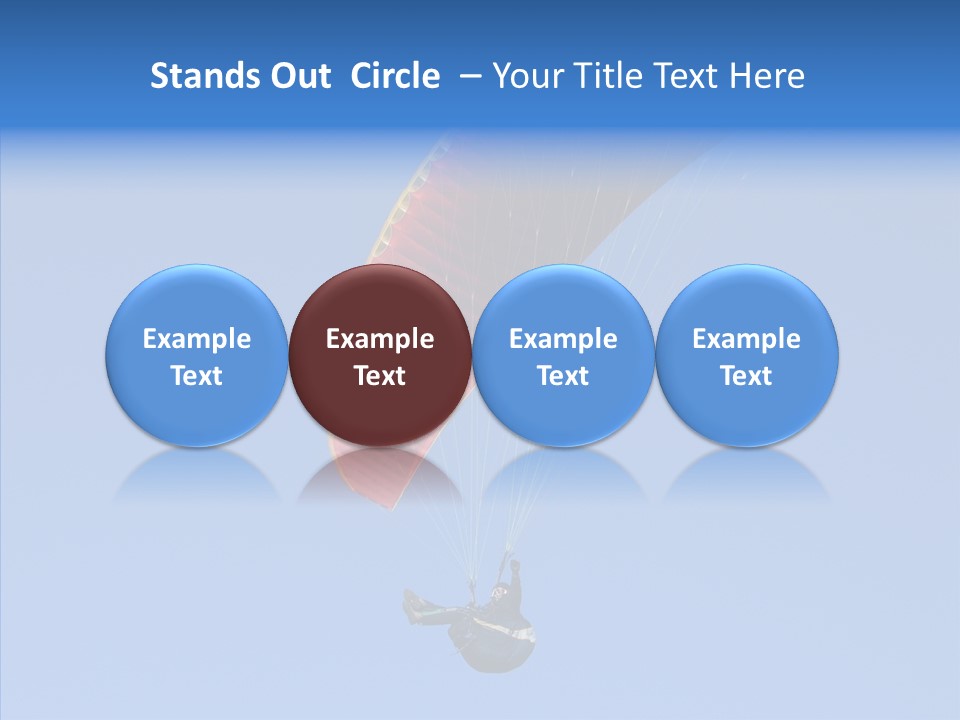 Stands Out Circle – Your Title Text Here

Example Text

Example Text

Example Text

Example Text